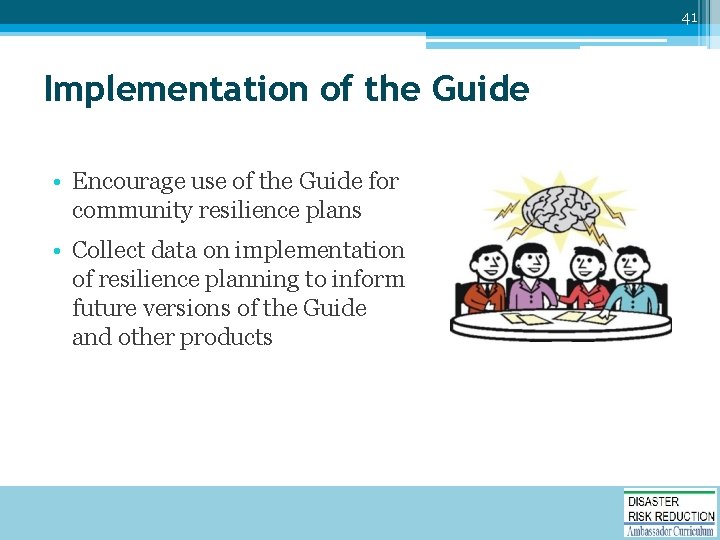 41

Implementation of the Guide

• Encourage use of the Guide for community resilience plans
• Collect data on implementation of resilience planning to inform future versions of the Guide and other products

DISASTER
RISK REDUCTION
Ambassador Curriculum